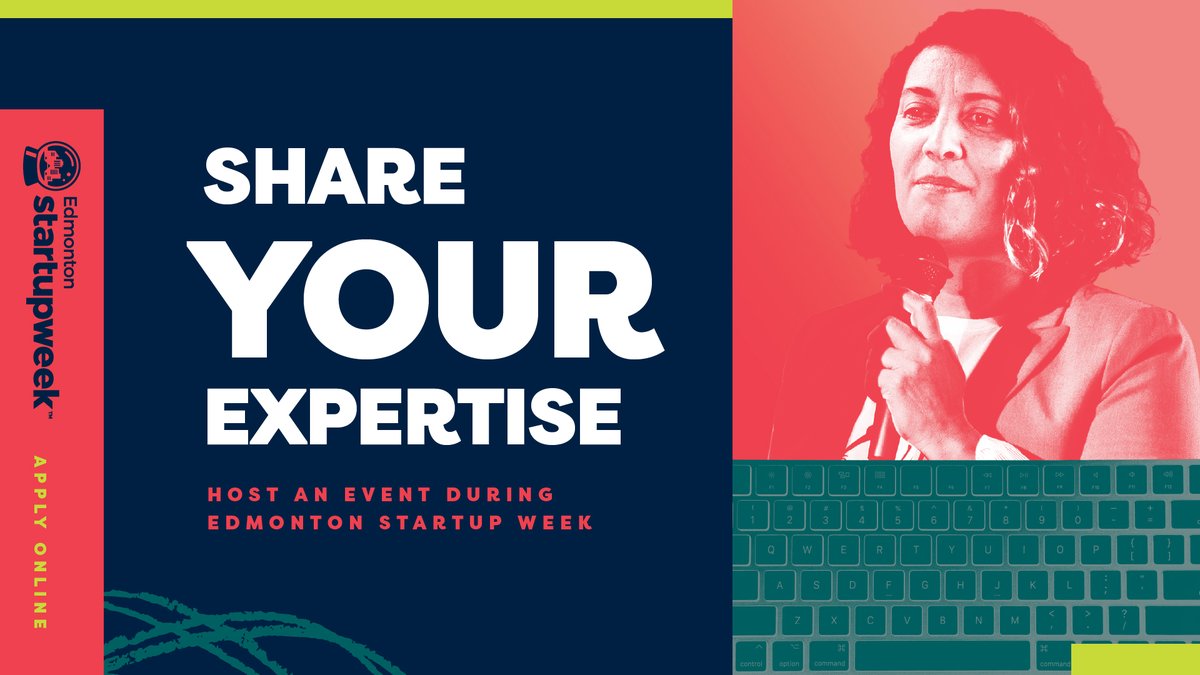 Edmonton startupweek™

APPLY ONLINE

SHARE YOUR EXPERTISE

HOST AN EVENT DURING EDMONTON STARTUP WEEK